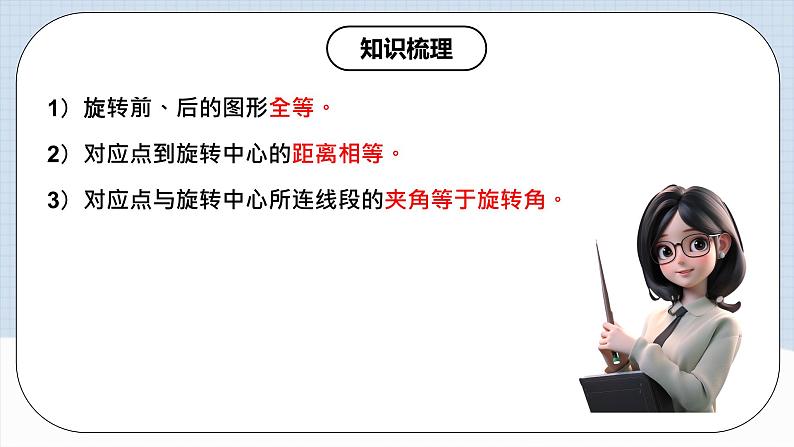 知识梳理

1）旋转前、后的图形全等。

2）对应点到旋转中心的距离相等。

3）对应点与旋转中心所连线段的夹角等于旋转角。